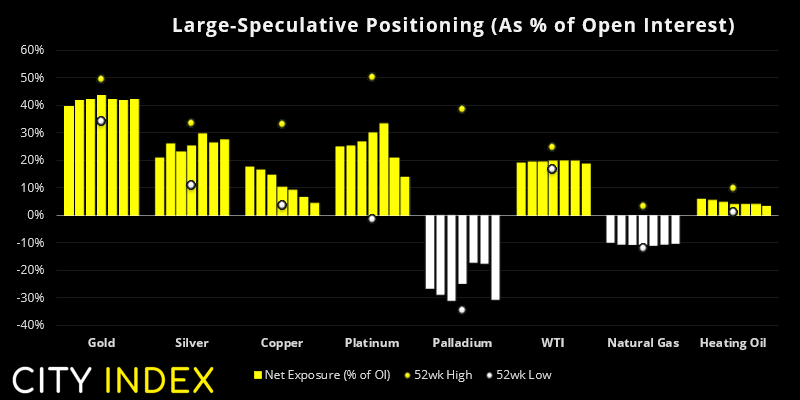 Large-Speculative Positioning (As % of Open Interest)

60%
50%
40%
30%
20%
10%
0%
-10%
-20%
-30%
-40%

Gold
Silver
Copper
Platinum
Palladium
WTI
Natural Gas
Heating Oil

CITY INDEX

Net Exposure (% of OI)
52wk High
52wk Low